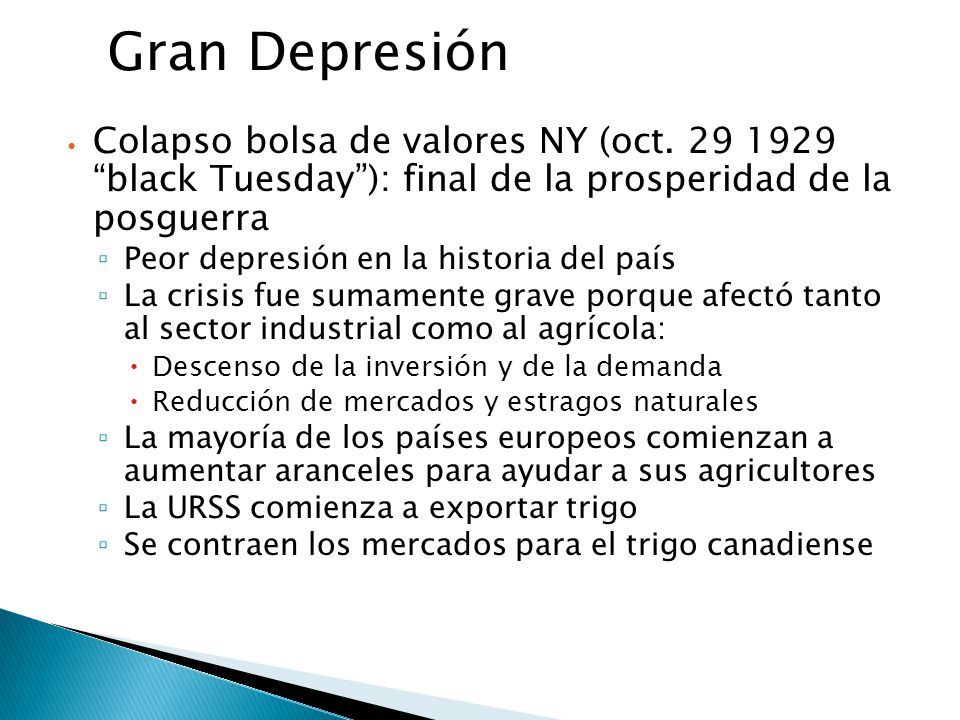 Gran Depresión

• Colapso bolsa de valores NY (oct. 29 1929 “black Tuesday”): final de la prosperidad de la posguerra
▫ Peor depresión en la historia del país
▫ La crisis fue sumamente grave porque afectó tanto al sector industrial como al agrícola:
• Descenso de la inversión y de la demanda
• Reducción de mercados y estragos naturales
▫ La mayoría de los países europeos comienzan a aumentar aranceles para ayudar a sus agricultores
▫ La URSS comienza a exportar trigo
▫ Se contraen los mercados para el trigo canadiense